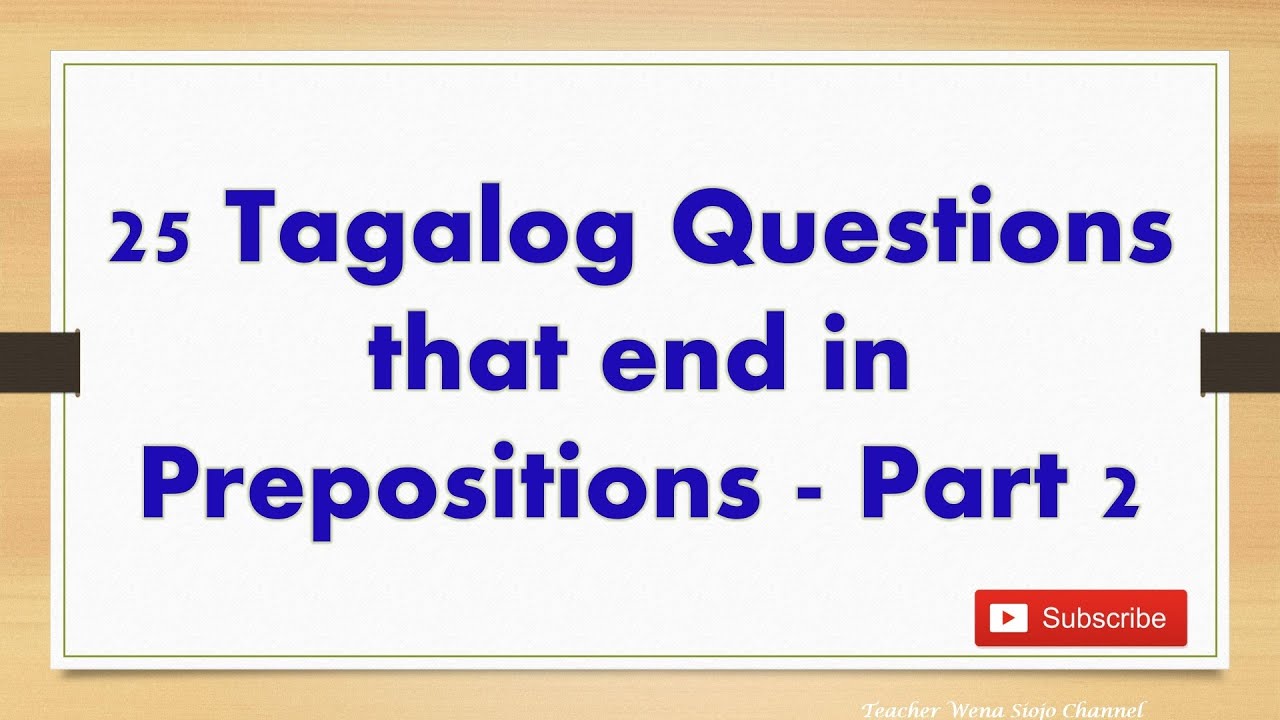 25 Tagalog Questions that end in Prepositions - Part 2

Subscribe

Teacher Wena Siojo Channel